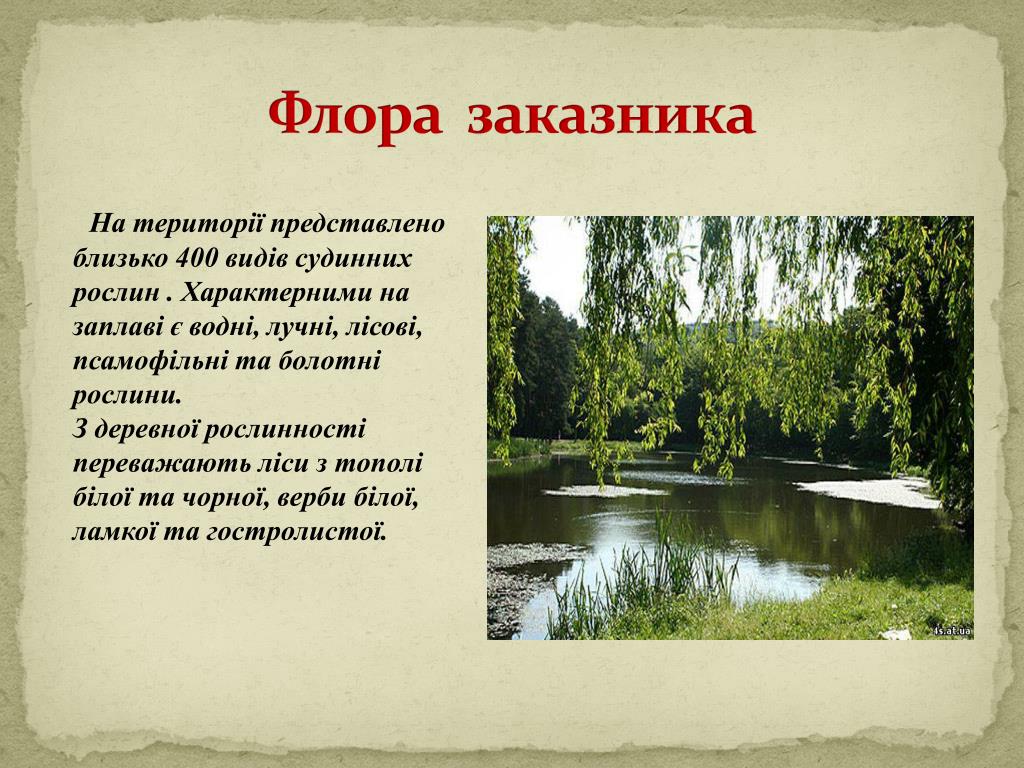 Флора заказника

На території представлено близько 400 видів судинних рослин . Характерними на заплаві є водні, лучні, лісові, псамофільні та болотні рослини.
З деревної рослинності переважають ліси з тополі білої та чорної, верби білої, ламкої та гостролистої.

4s.at.ua